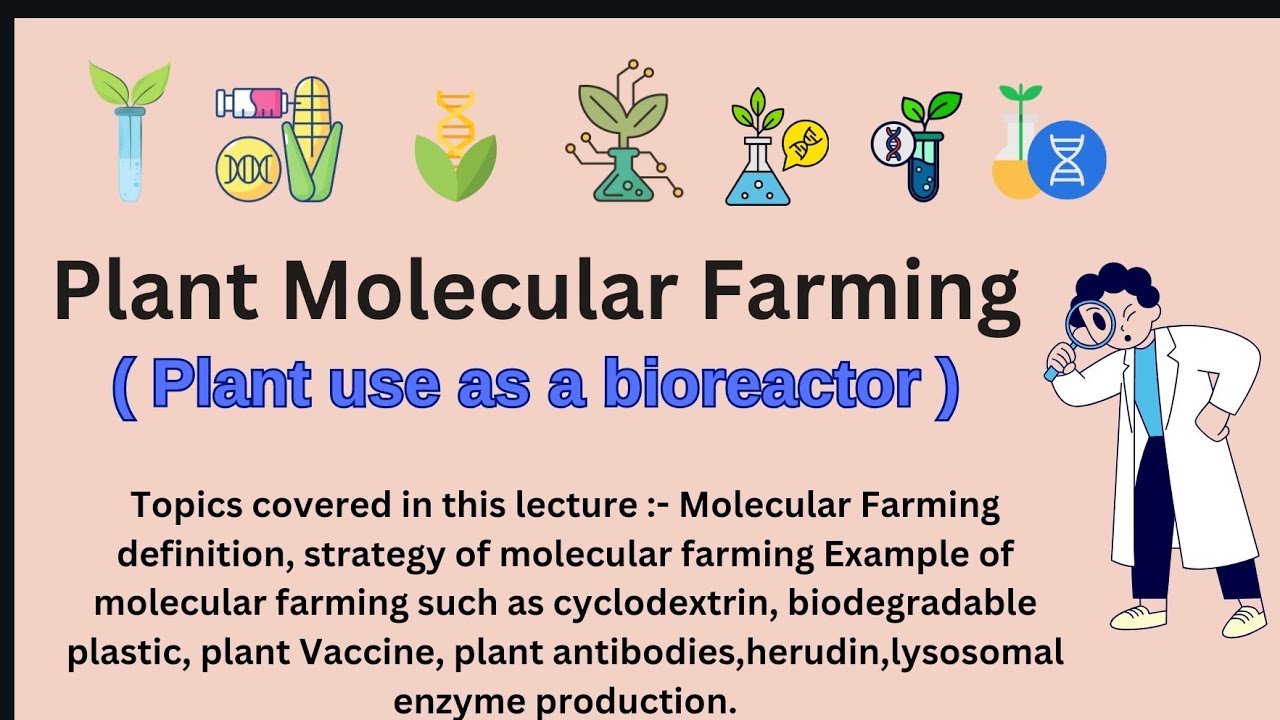 Plant Molecular Farming
( Plant use as a bioreactor )

Topics covered in this lecture :- Molecular Farming definition, strategy of molecular farming Example of molecular farming such as cyclodextrin, biodegradable plastic, plant Vaccine, plant antibodies,herudin,lysosomal enzyme production.